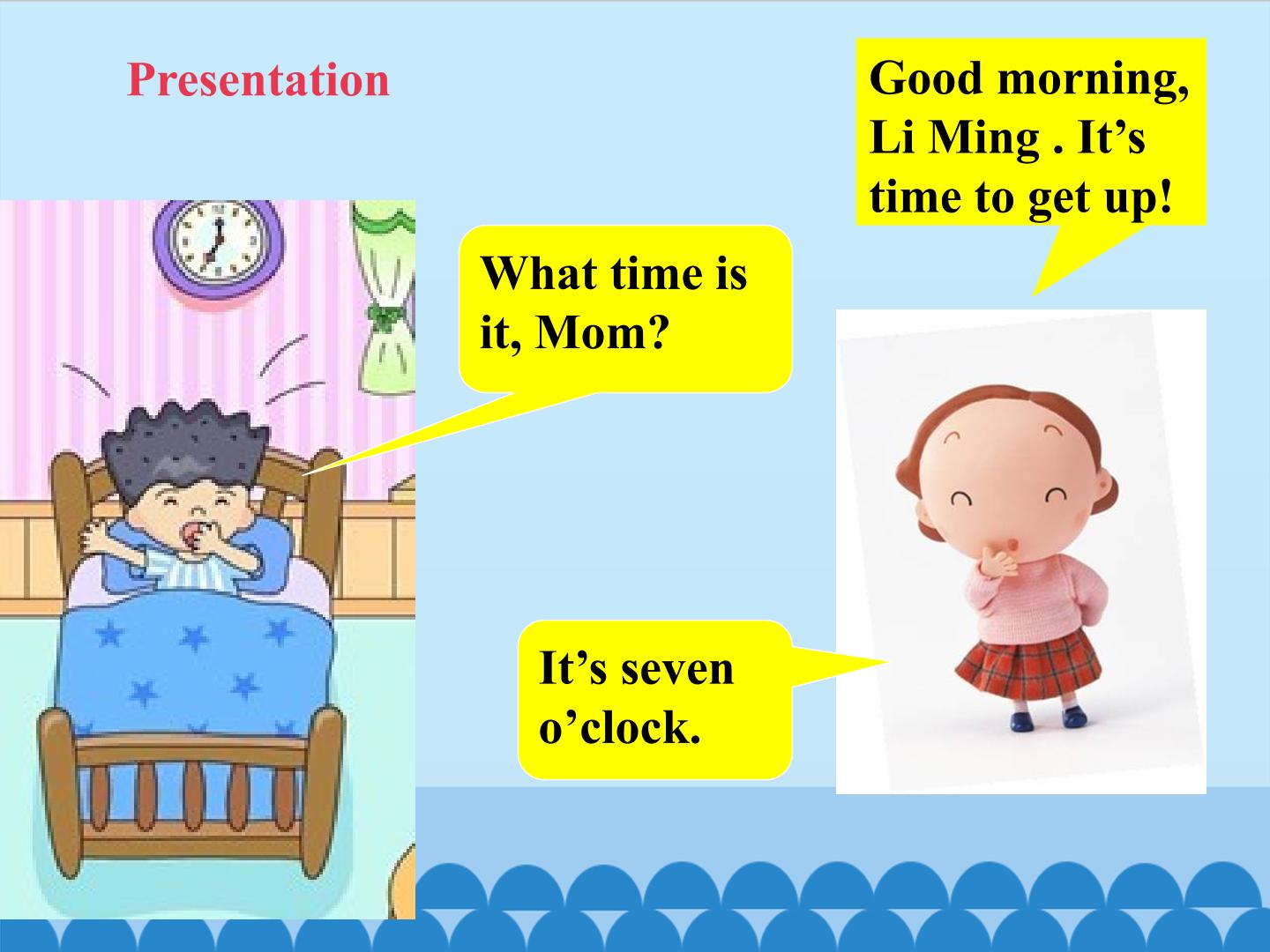 Presentation

Good morning, Li Ming . It's time to get up!

What time is it, Mom?

It's seven o'clock.